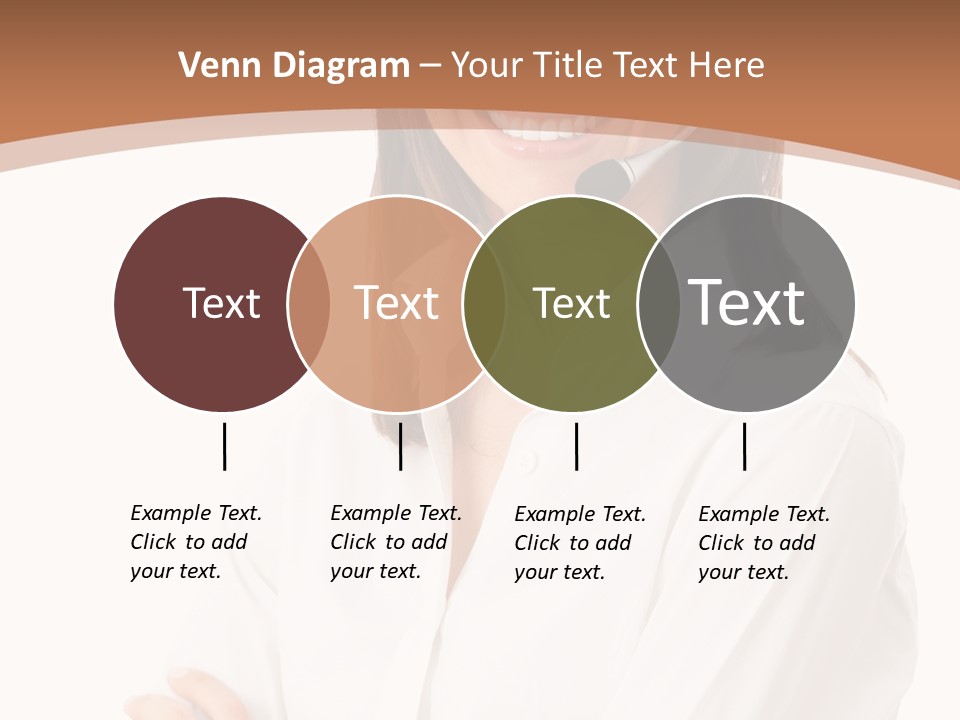 Venn Diagram – Your Title Text Here

Text

Text

Text

Text

Example Text. Click to add your text.

Example Text. Click to add your text.

Example Text. Click to add your text.

Example Text. Click to add your text.